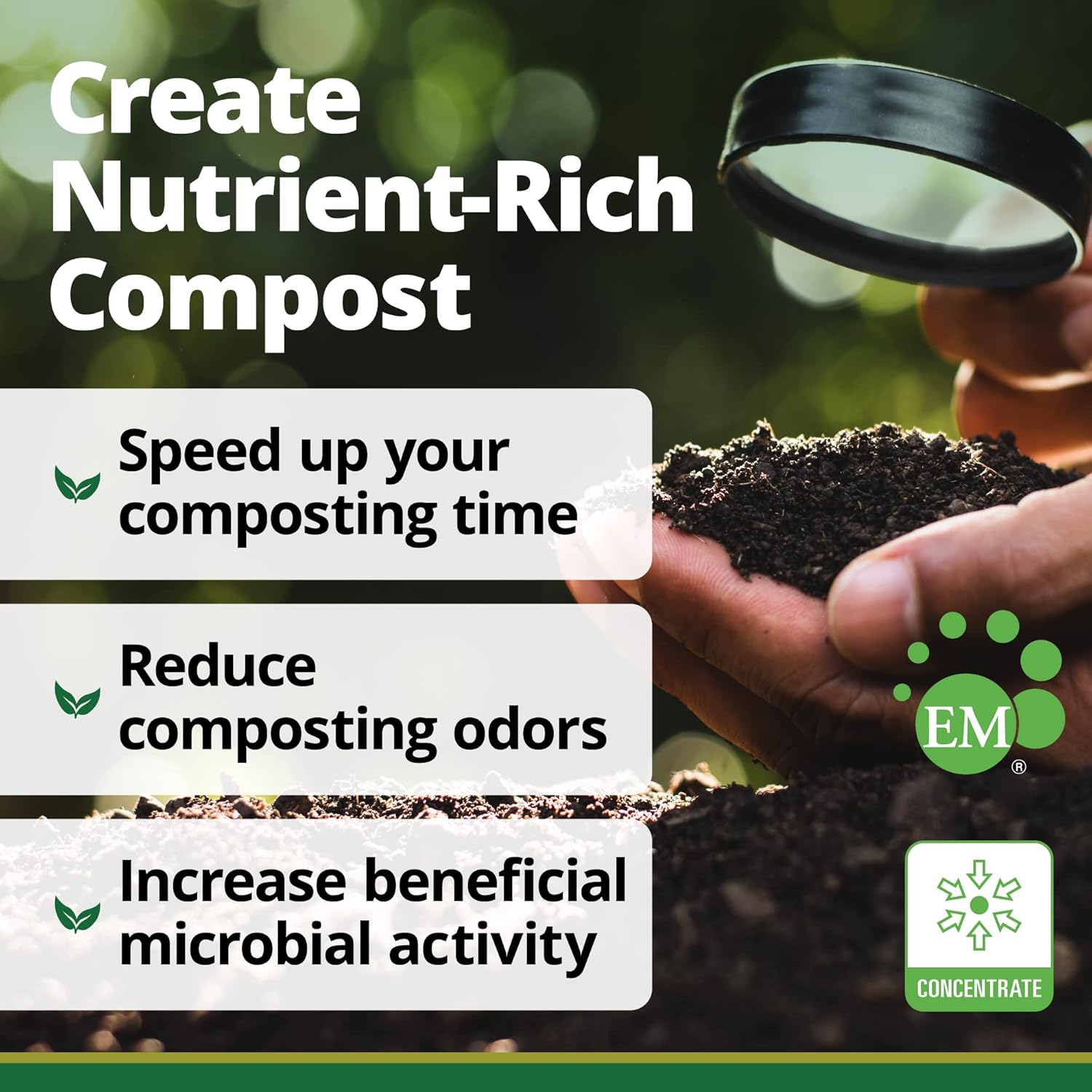 Create Nutrient-Rich Compost

Speed up your composting time

Reduce composting odors

Increase beneficial microbial activity

EM®

CONCENTRATE